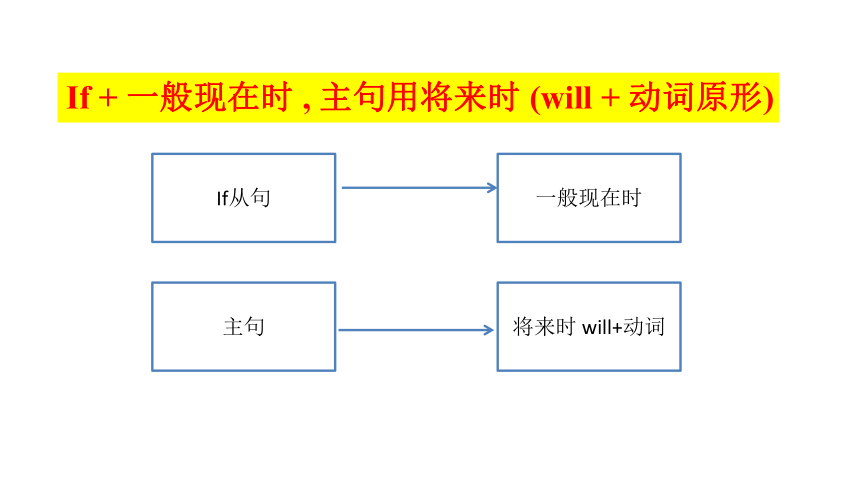 If + 一般现在时 , 主句用将来时 (will + 动词原形)

If从句

一般现在时

主句

将来时 will+动词